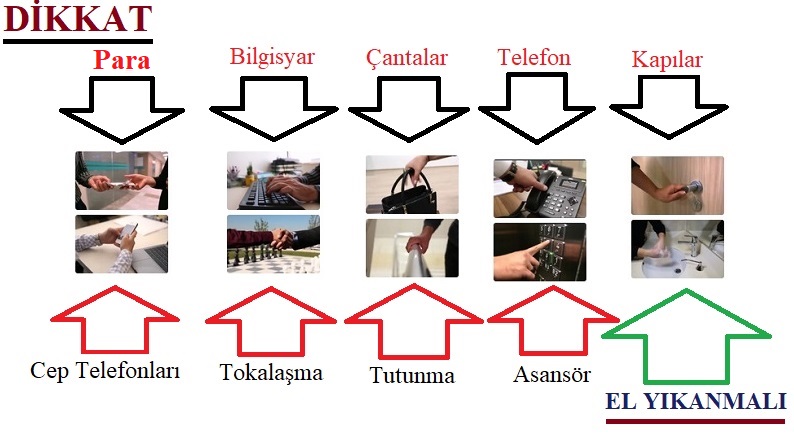 DİKKAT

Para

Bilgisyar

Çantalar

Telefon

Kapılar

Cep Telefonları

Tokalaşma

Tutunma

Asansör

EL YIKANMALI